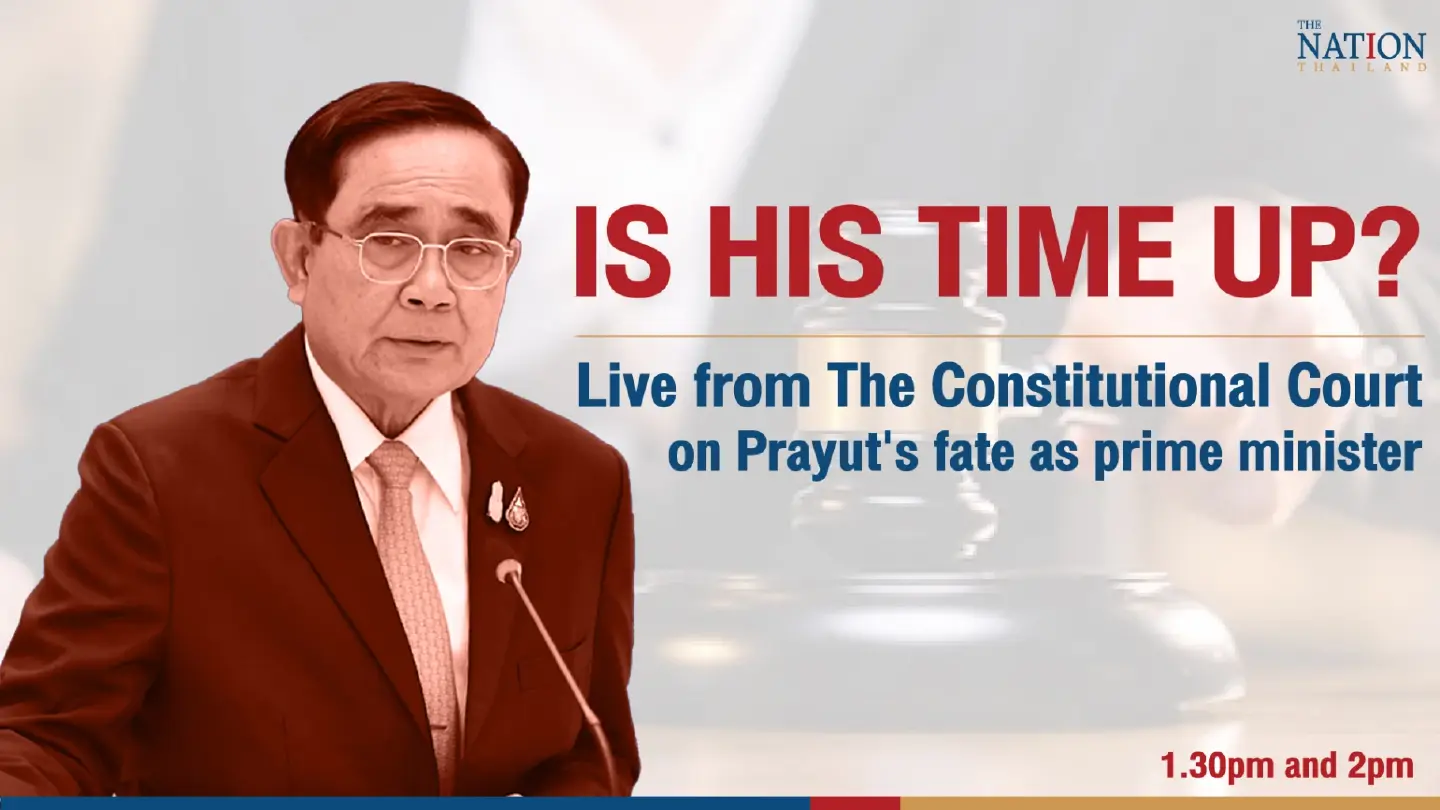 THE NATION THAILAND

IS HIS TIME UP?

Live from The Constitutional Court on Prayut's fate as prime minister

1.30pm and 2pm